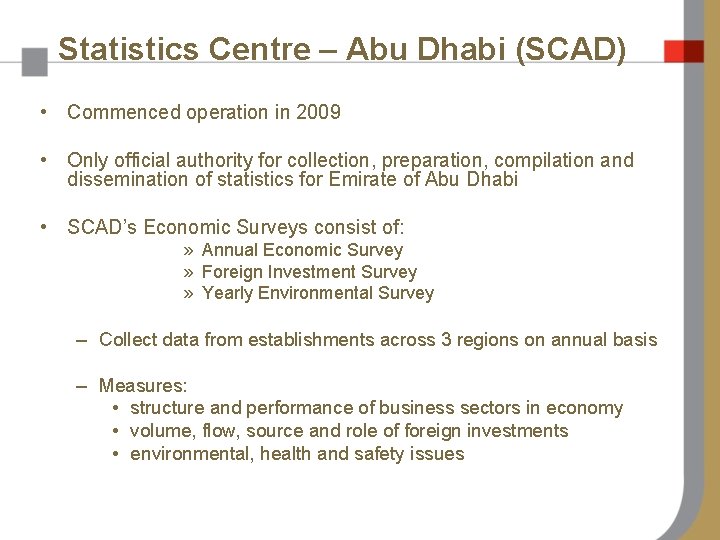 Statistics Centre – Abu Dhabi (SCAD)

• Commenced operation in 2009

• Only official authority for collection, preparation, compilation and dissemination of statistics for Emirate of Abu Dhabi

• SCAD's Economic Surveys consist of:
» Annual Economic Survey
» Foreign Investment Survey
» Yearly Environmental Survey

– Collect data from establishments across 3 regions on annual basis

– Measures:
• structure and performance of business sectors in economy
• volume, flow, source and role of foreign investments
• environmental, health and safety issues